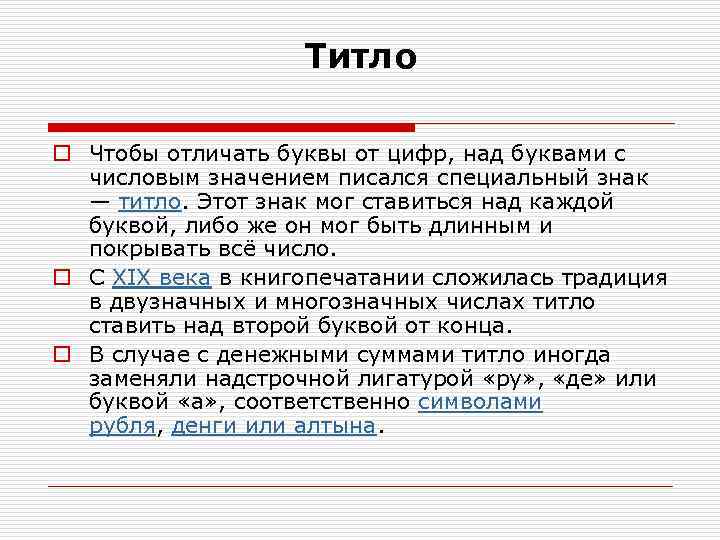 Титло

Чтобы отличать буквы от цифр, над буквами с числовым значением писался специальный знак — титло. Этот знак мог ставиться над каждой буквой, либо же он мог быть длинным и покрывать всё число.

С XIX века в книгопечатании сложилась традиция в двузначных и многозначных числах титло ставить над второй буквой от конца.

В случае с денежными суммами титло иногда заменяли надстрочной лигатурой «ру», «де» или буквой «а», соответственно символами рубля, денги или алтына.